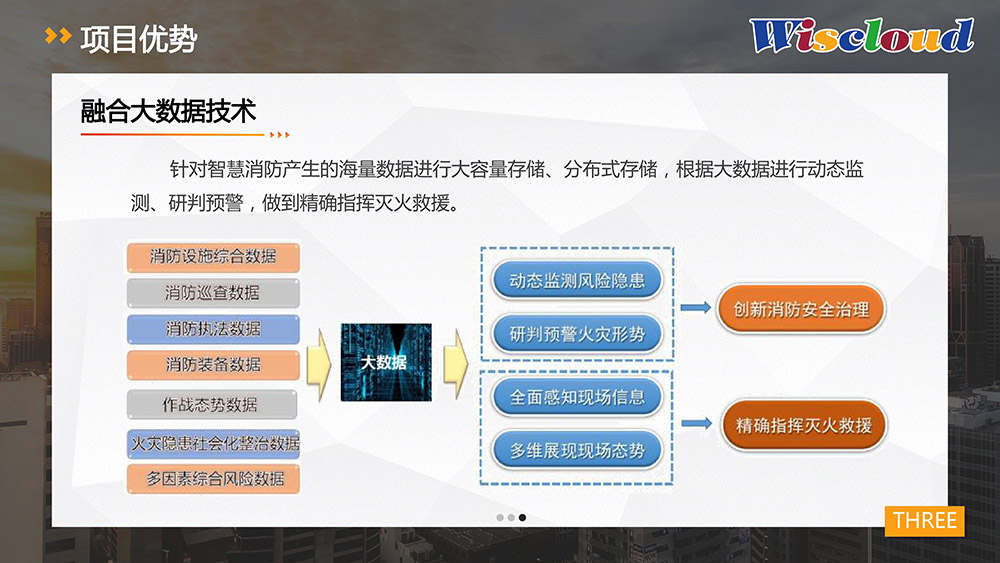 项目优势

Wiscloud

融合大数据技术

针对智慧消防产生的海量数据进行大容量存储、分布式存储，根据大数据进行动态监测、研判预警，做到精确指挥灭火救援。

消防设施综合数据
消防巡查数据
消防执法数据
消防装备数据
作战态势数据
火灾隐患社会化整治数据
多因素综合风险数据

大数据

动态监测风险隐患
研判预警火灾形势
全面感知现场信息
多维展现现场态势

创新消防安全治理
精确指挥灭火救援

THREE